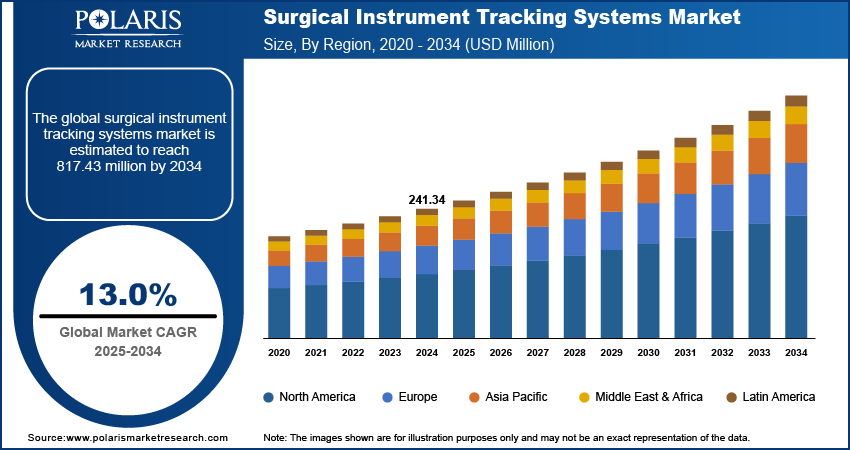 POLARIS
MARKET RESEARCH

Surgical Instrument Tracking Systems Market
Size, By Region, 2020 - 2034 (USD Million)

The global surgical instrument tracking systems market is estimated to reach 817.43 million by 2034

13.0%
Global Market CAGR
2025-2034

241.34

2020 2021 2022 2023 2024 2025 2026 2027 2028 2029 2030 2031 2032 2033 2034

North America Europe Asia Pacific Middle East & Africa Latin America

Source:www.polarismarketresearch.com

Note: The images shown are for illustration purposes only and may not be an exact representation of the data.